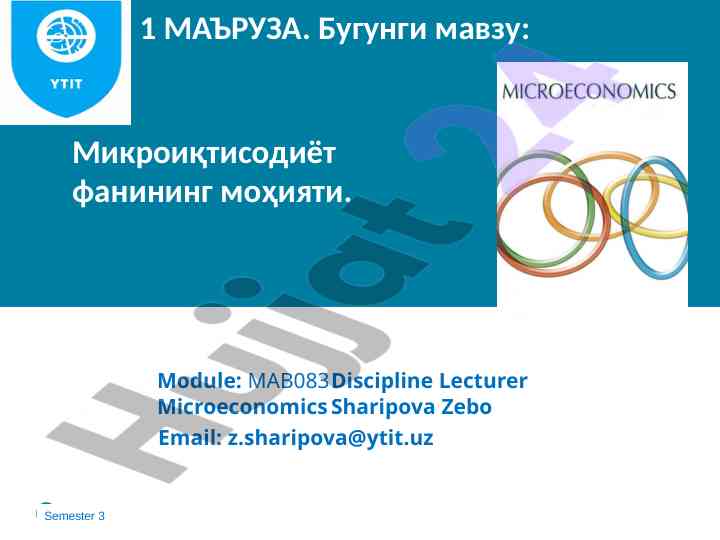 YTIT

1 МАЪРУЗА. Бугунги мавзу:

MICROECONOMICS

Микроиқтисодиёт фанининг моҳияти.

Hujjat24

Module: MAB083 Discipline Lecturer
Microeconomics Sharipova Zebo
Email: z.sharipova@ytit.uz

Semester 3